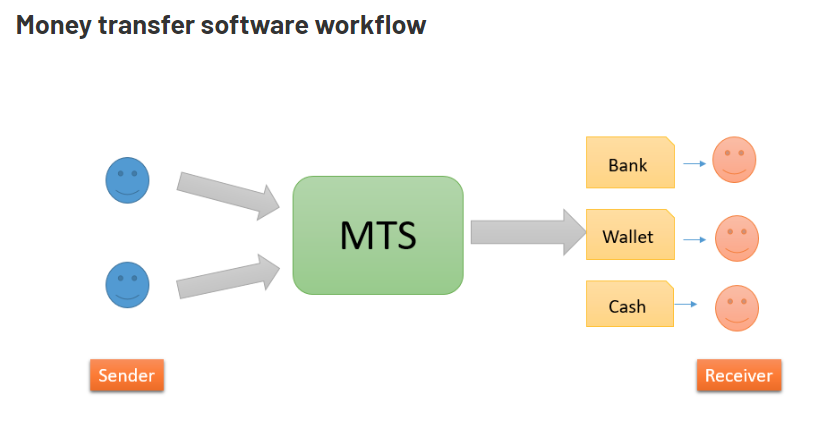 Money transfer software workflow

MTS

Bank

Wallet

Cash

Sender

Receiver